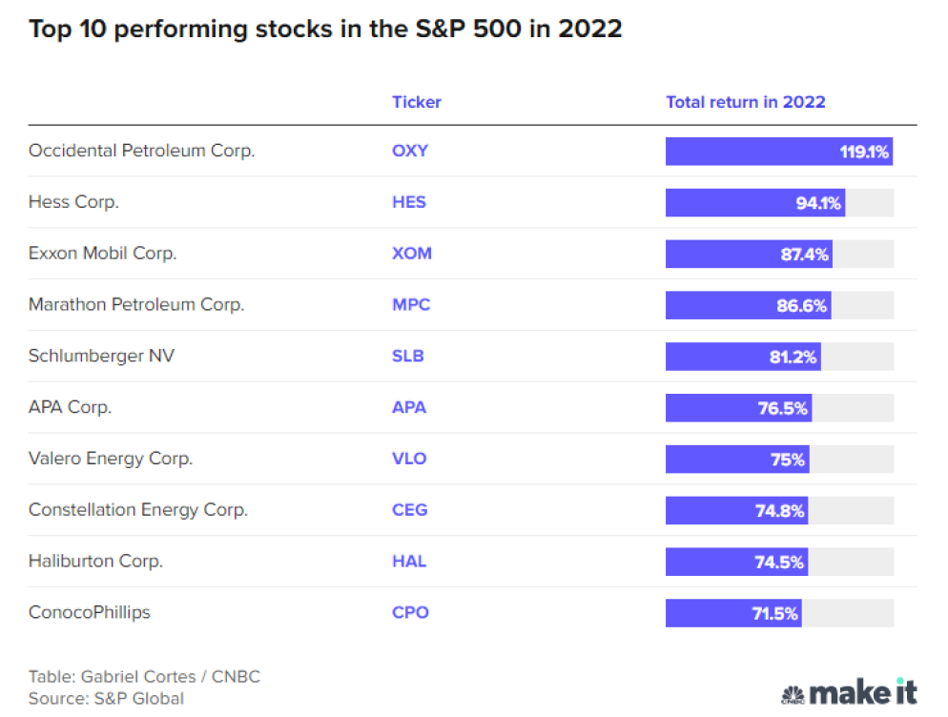 Top 10 performing stocks in the S&P 500 in 2022

| | Ticker | Total return in 2022 |
|---|---|---|
| Occidental Petroleum Corp. | OXY | 119.1% |
| Hess Corp. | HES | 94.1% |
| Exxon Mobil Corp. | XOM | 87.4% |
| Marathon Petroleum Corp. | MPC | 86.6% |
| Schlumberger NV | SLB | 81.2% |
| APA Corp. | APA | 76.5% |
| Valero Energy Corp. | VLO | 75% |
| Constellation Energy Corp. | CEG | 74.8% |
| Haliburton Corp. | HAL | 74.5% |
| ConocoPhillips | CPO | 71.5% |

Table: Gabriel Cortes / CNBC
Source: S&P Global

CNBC make it